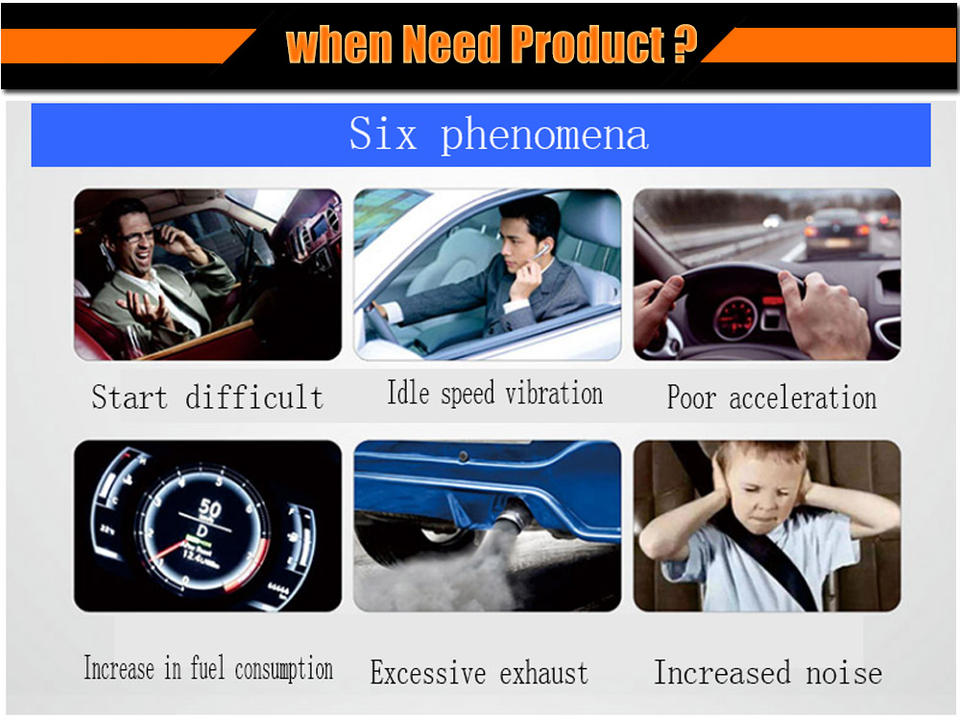 when Need Product ?

Six phenomena

Start difficult

Idle speed vibration

Poor acceleration

50
D

Increase in fuel consumption

Excessive exhaust

Increased noise